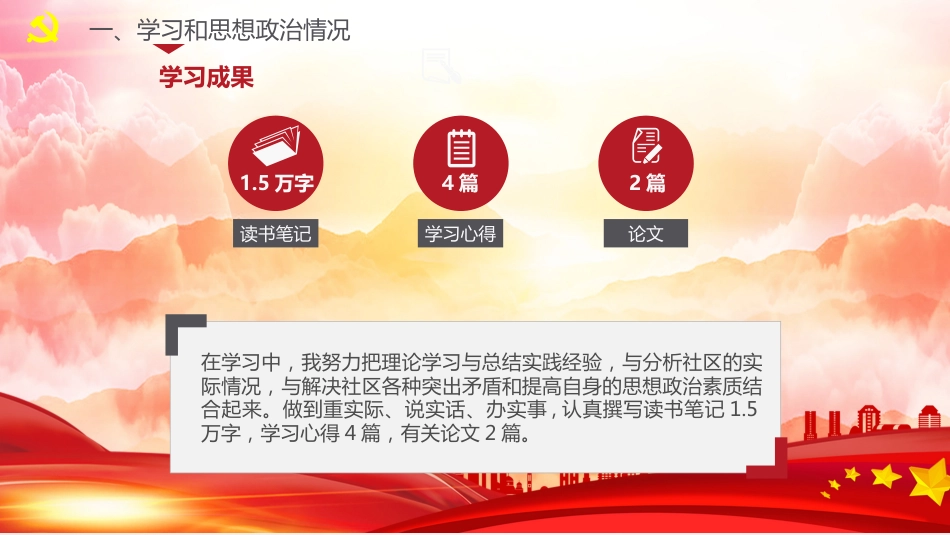 一、学习和思想政治情况

学习成果

1.5 万字

读书笔记

4 篇

学习心得

2 篇

论文

在学习中，我努力把理论学习与总结实践经验，与分析社区的实际情况，与解决社区各种突出矛盾和提高自身的思想政治素质结合起来。做到重实际、说实话、办实事，认真撰写读书笔记 1.5 万字，学习心得 4 篇，有关论文 2 篇。